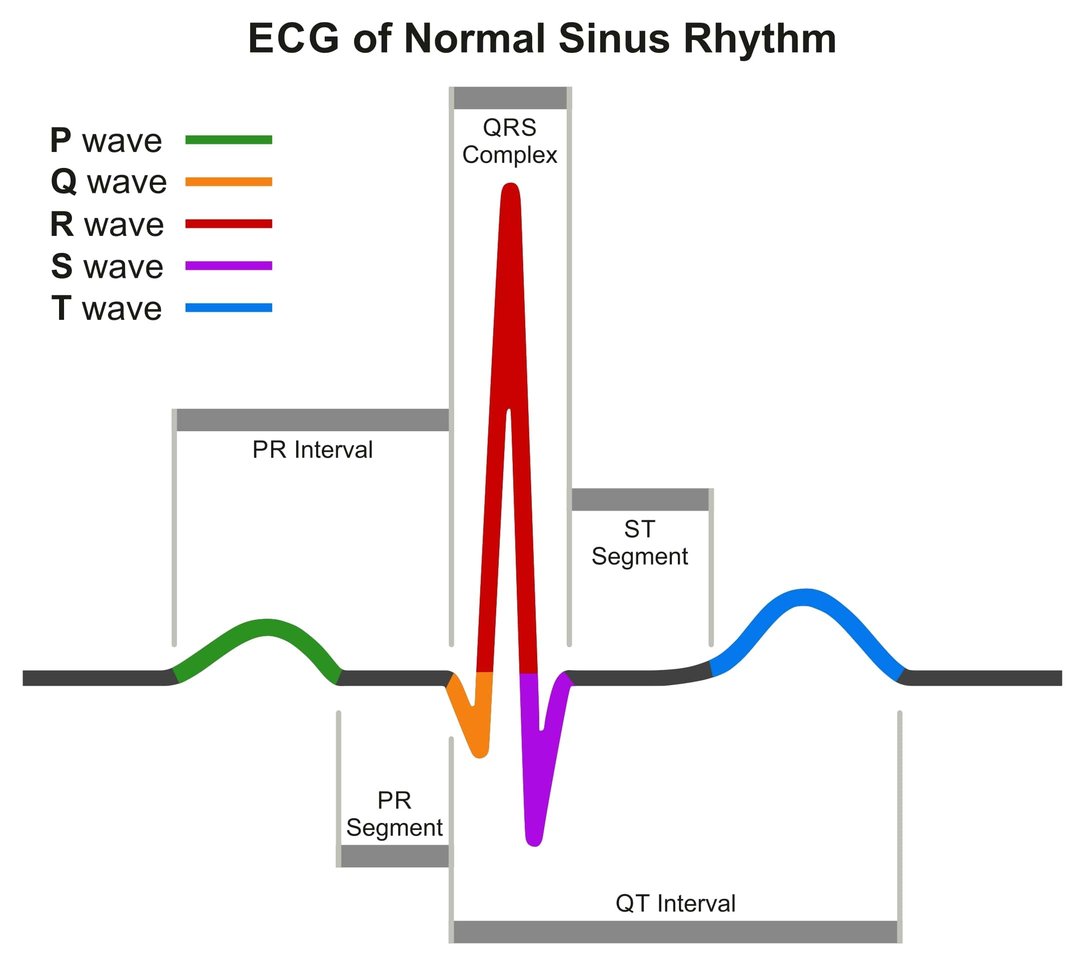 ECG of Normal Sinus Rhythm

P wave
Q wave
R wave
S wave
T wave

QRS Complex

PR Interval

ST Segment

PR Segment

QT Interval